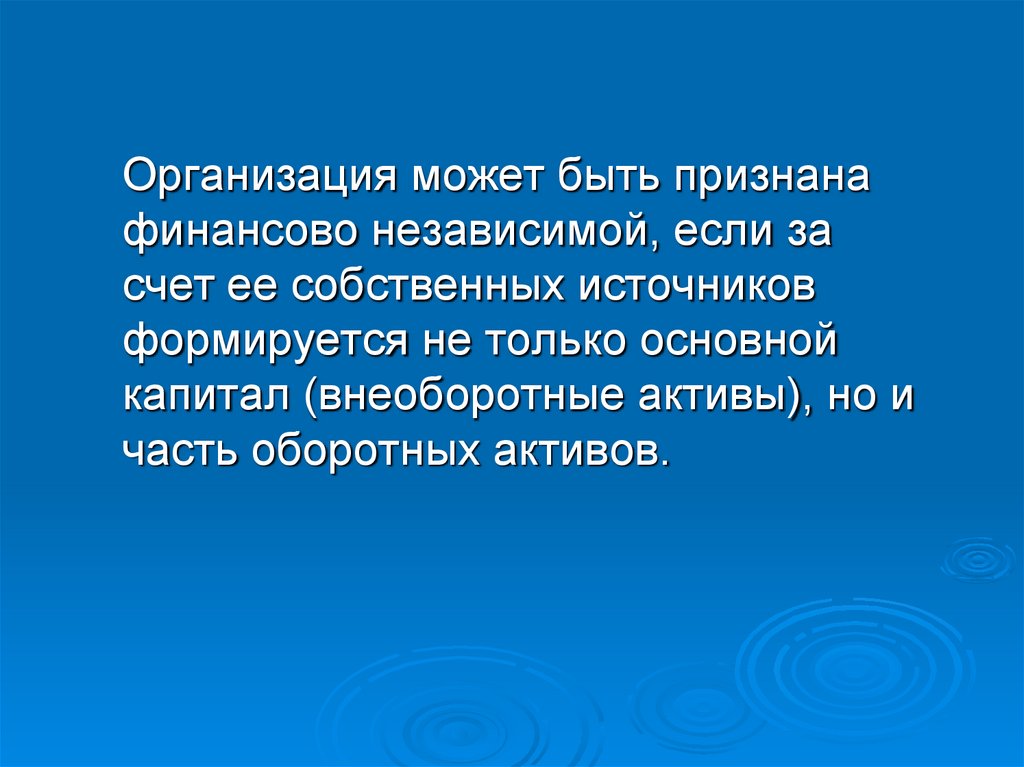 Организация может быть признана финансово независимой, если за счет ее собственных источников формируется не только основной капитал (внеоборотные активы), но и часть оборотных активов.